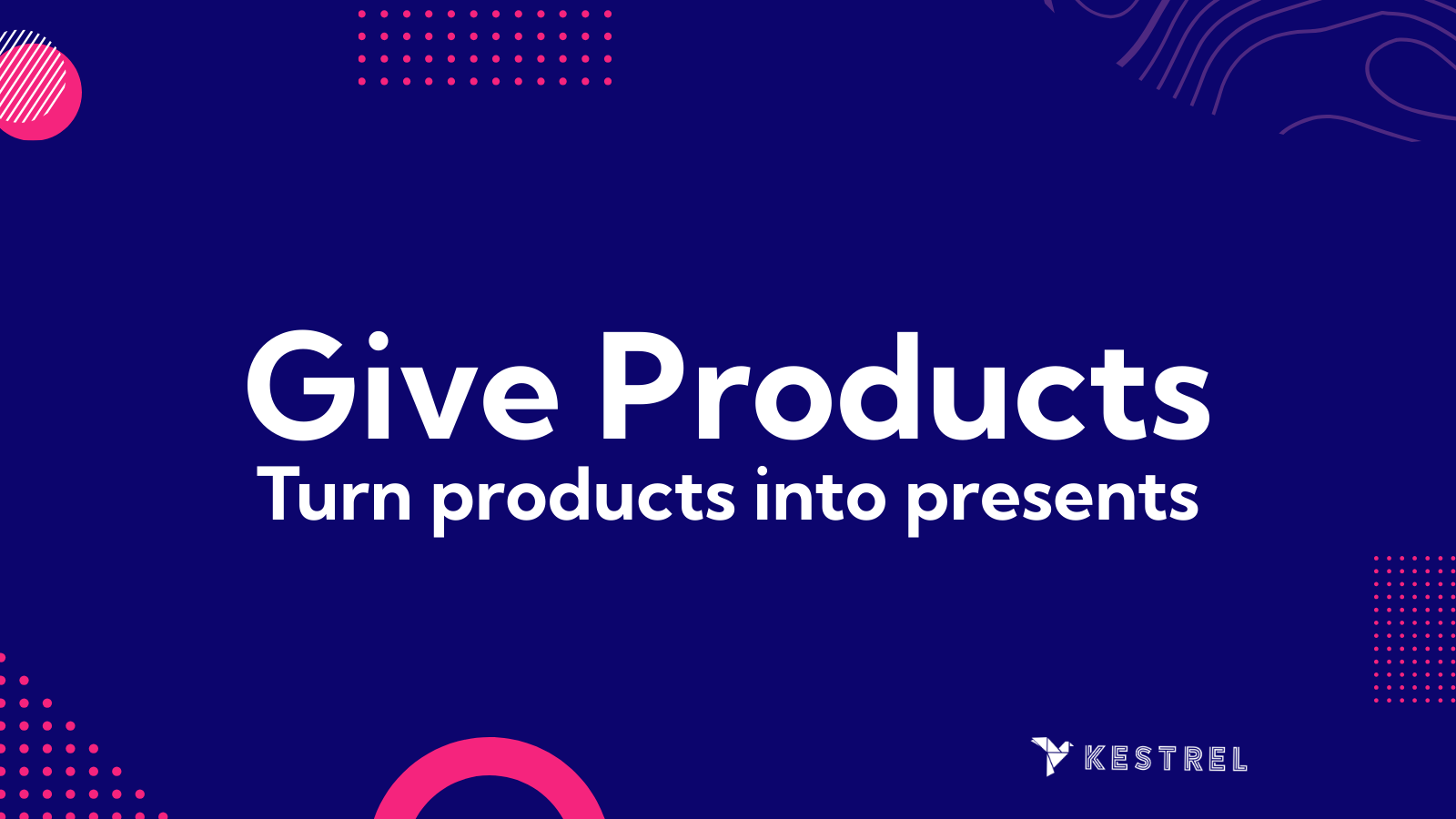 Give Products
Turn products into presents

KESTREL